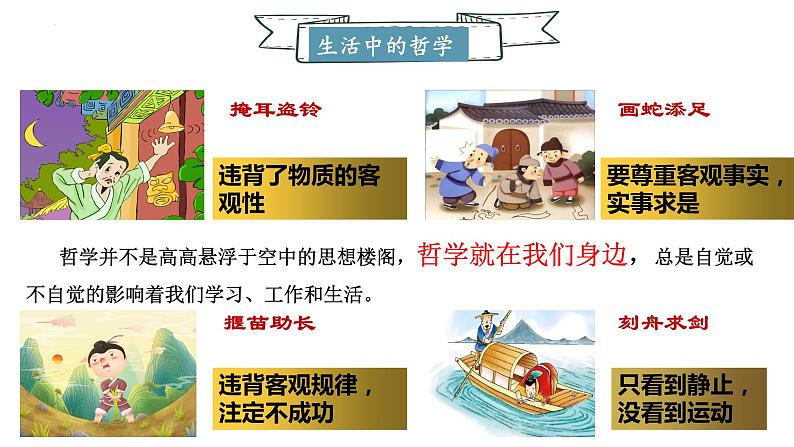 生活中的哲学

掩耳盗铃

违背了物质的客观性

画蛇添足

要尊重客观事实，实事求是

哲学并不是高高悬浮于空中的思想楼阁，哲学就在我们身边，总是自觉或不自觉的影响着我们学习、工作和生活。

揠苗助长

违背客观规律，注定不成功

刻舟求剑

只看到静止，没看到运动